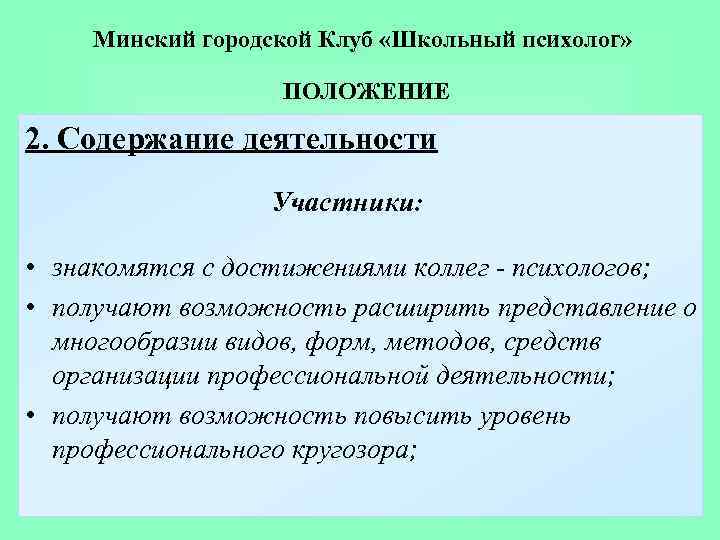 Минский городской Клуб «Школьный психолог»

ПОЛОЖЕНИЕ

2. Содержание деятельности

Участники:

• знакомятся с достижениями коллег - психологов;

• получают возможность расширить представление о многообразии видов, форм, методов, средств организации профессиональной деятельности;

• получают возможность повысить уровень профессионального кругозора;